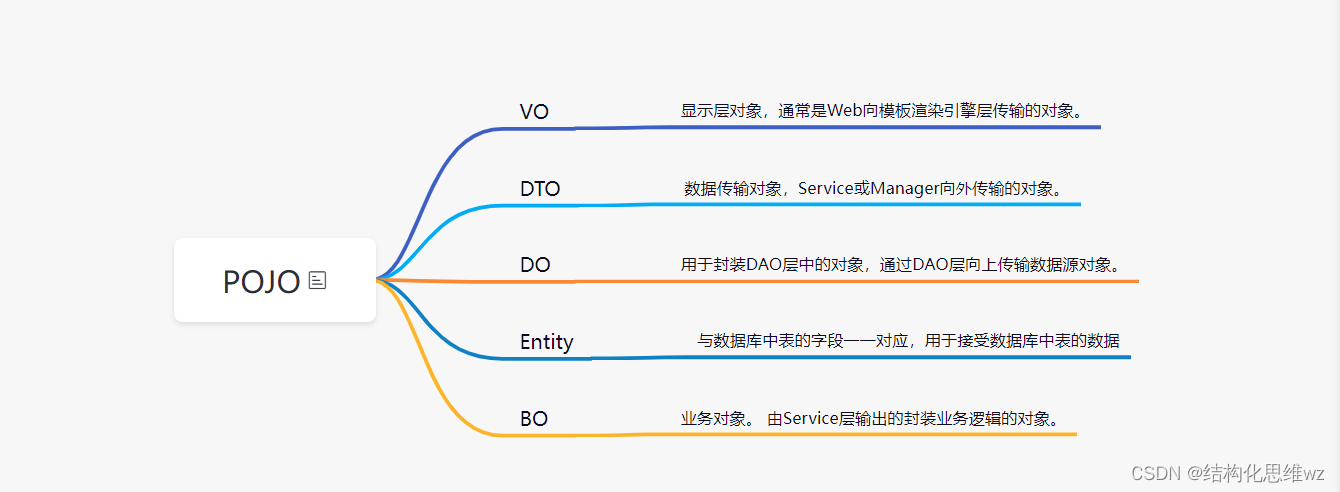 POJO

VO
显示层对象，通常是Web向模板渲染引擎层传输的对象。

DTO
数据传输对象，Service或Manager向外传输的对象。

DO
用于封装DAO层中的对象，通过DAO层向上传输数据源对象。

Entity
与数据库中表的字段一一对应，用于接受数据库中表的数据

BO
业务对象。 由Service层输出的封装业务逻辑的对象。

CSDN @结构化思维wz